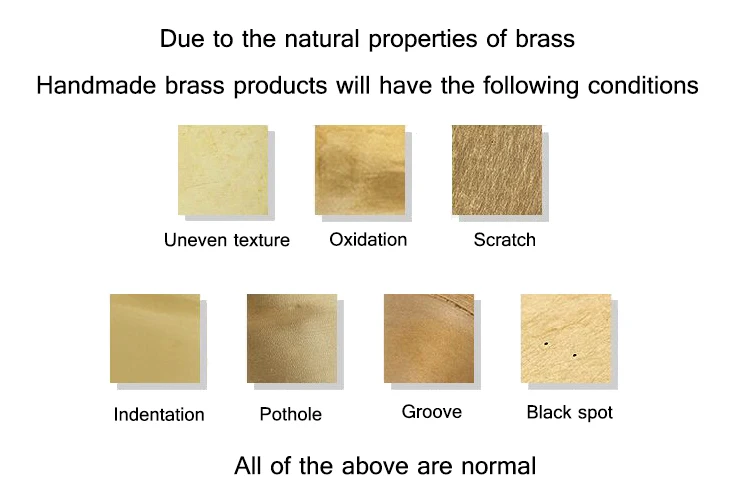 Due to the natural properties of brass
Handmade brass products will have the following conditions

Uneven texture
Oxidation
Scratch

Indentation
Pothole
Groove
Black spot

All of the above are normal